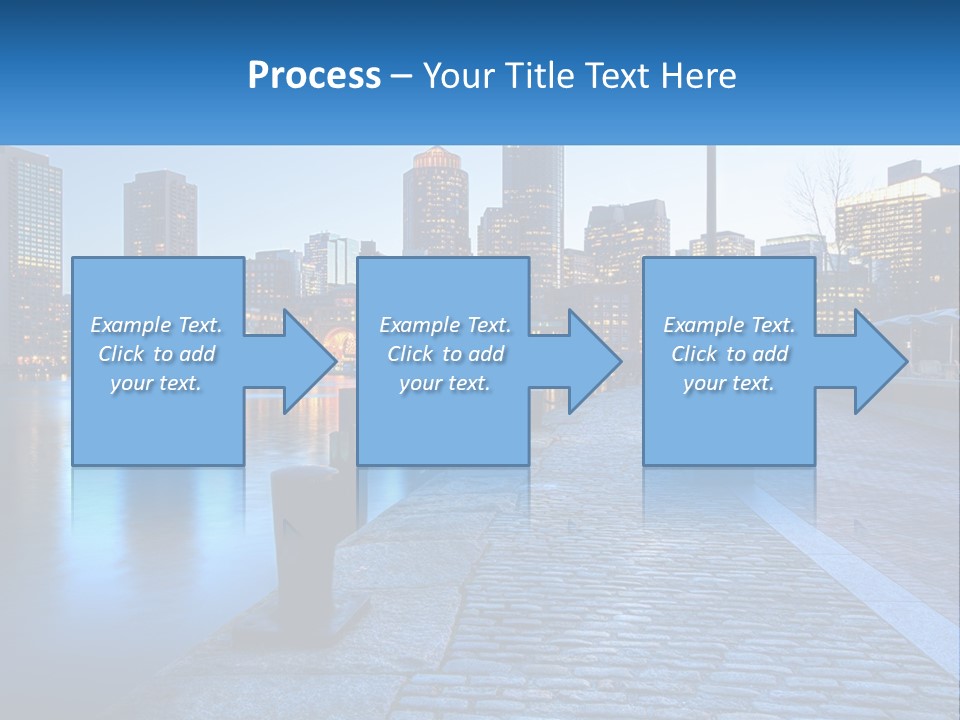 Process – Your Title Text Here

Example Text. Click to add your text.

Example Text. Click to add your text.

Example Text. Click to add your text.